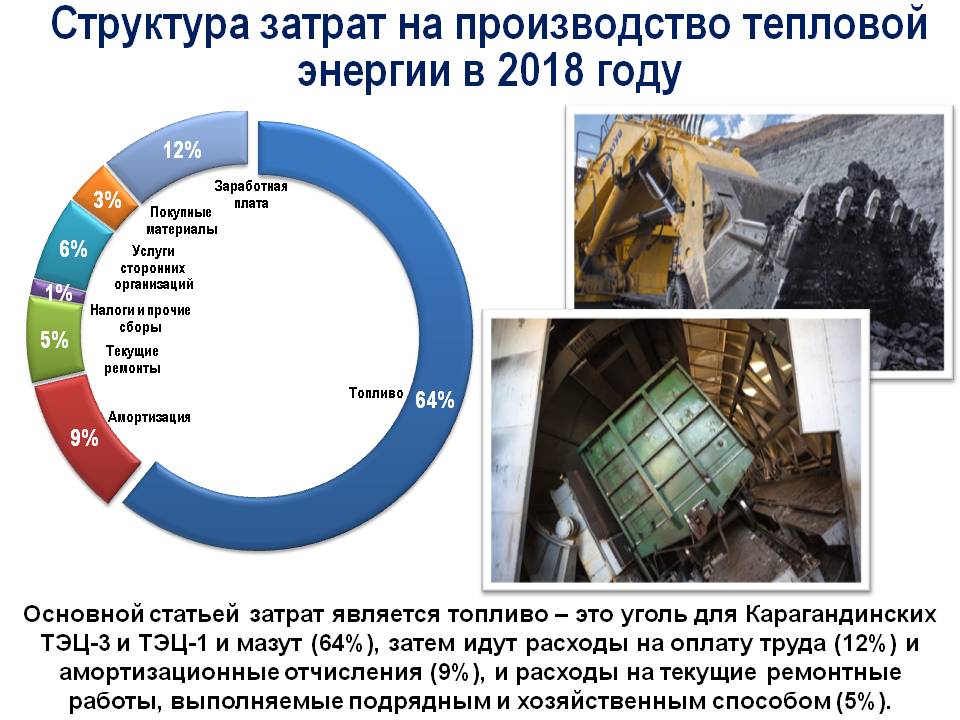 Структура затрат на производство тепловой энергии в 2018 году

12%
Заработная плата
3%
Покупные материалы
6%
Услуги сторонних организаций
1%
Налоги и прочие сборы
5%
Текущие ремонты
9%
Амортизация
Топливо
64%

Основной статьей затрат является топливо – это уголь для Карагандинских ТЭЦ-3 и ТЭЦ-1 и мазут (64%), затем идут расходы на оплату труда (12%) и амортизационные отчисления (9%), и расходы на текущие ремонтные работы, выполняемые подрядным и хозяйственным способом (5%).